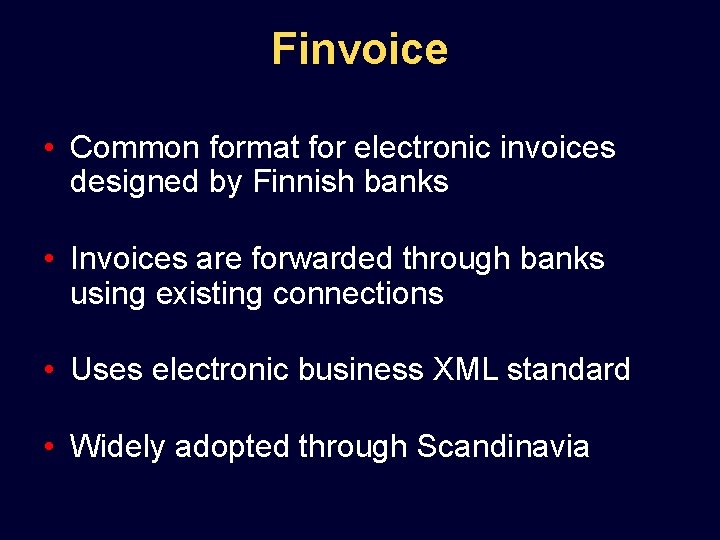 Finvoice

• Common format for electronic invoices designed by Finnish banks

• Invoices are forwarded through banks using existing connections

• Uses electronic business XML standard

• Widely adopted through Scandinavia